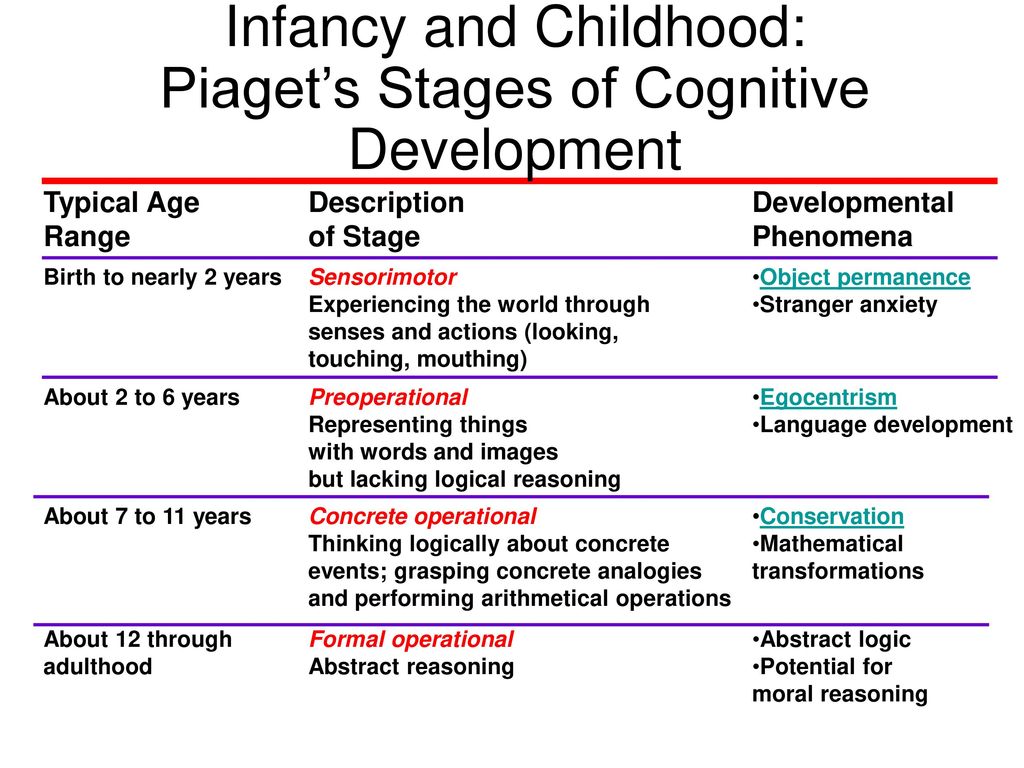 Infancy and Childhood: Piaget's Stages of Cognitive Development

| Typical Age Range | Description of Stage | Developmental Phenomena |
|---|---|---|
| Birth to nearly 2 years | Sensorimotor Experiencing the world through senses and actions (looking, touching, mouthing) | •Object permanence •Stranger anxiety |
| About 2 to 6 years | Preoperational Representing things with words and images but lacking logical reasoning | •Egocentrism •Language development |
| About 7 to 11 years | Concrete operational Thinking logically about concrete events; grasping concrete analogies and performing arithmetical operations | •Conservation •Mathematical transformations |
| About 12 through adulthood | Formal operational Abstract reasoning | •Abstract logic •Potential for moral reasoning |